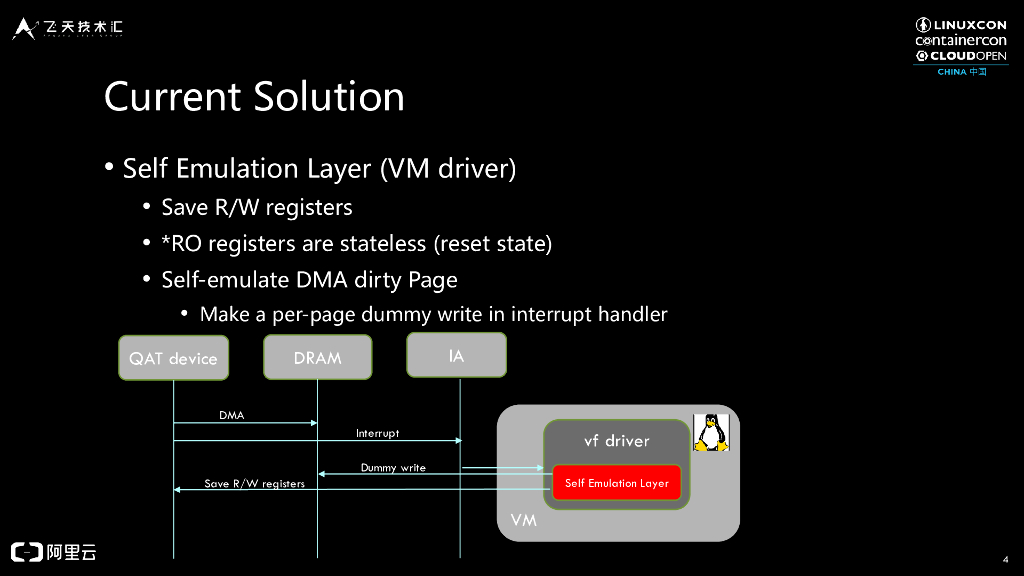 飞天技术汇

LINUXCON
containercon
CLOUDOPEN
CHINA 中国

Current Solution

• Self Emulation Layer (VM driver)
  • Save R/W registers
  • *RO registers are stateless (reset state)
  • Self-emulate DMA dirty Page
    • Make a per-page dummy write in interrupt handler

QAT device

DRAM

IA

DMA

Interrupt

Dummy write

Save R/W registers

vf driver

Self Emulation Layer

VM

阿里云

4